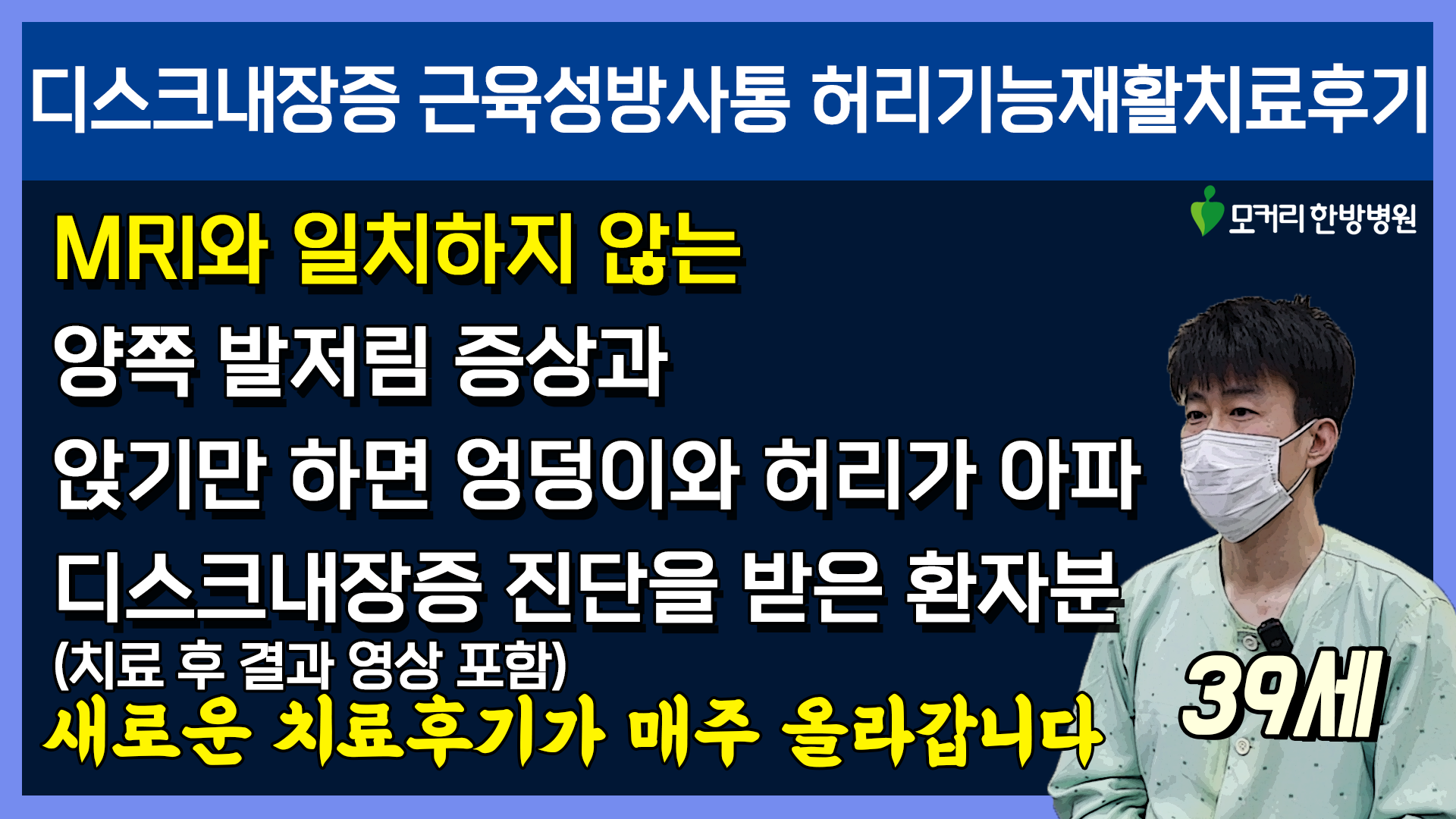 디스크내장증 근육성방사통 허리기능재활치료후기

모커리 한방병원

MRI와 일치하지 않는
양쪽 발저림 증상과
앉기만 하면 엉덩이와 허리가 아파
디스크내장증 진단을 받은 환자분
(치료 후 결과 영상 포함)
새로운 치료후기가 매주 올라갑니다

39세